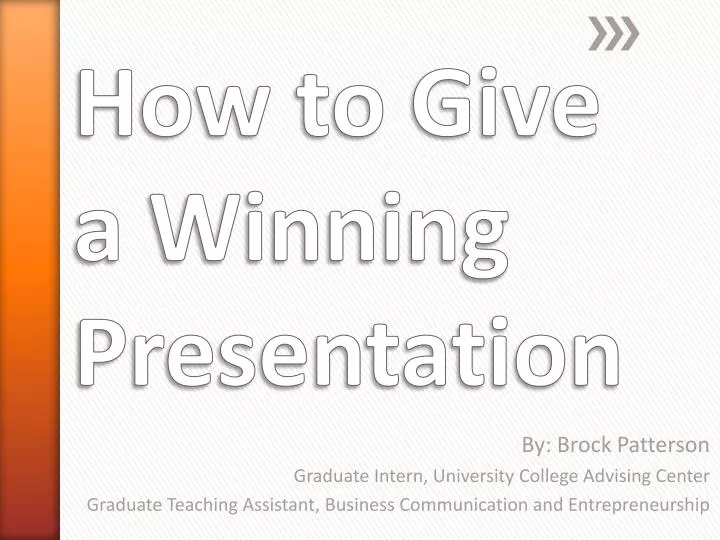 How to Give a Winning Presentation

By: Brock Patterson
Graduate Intern, University College Advising Center
Graduate Teaching Assistant, Business Communication and Entrepreneurship